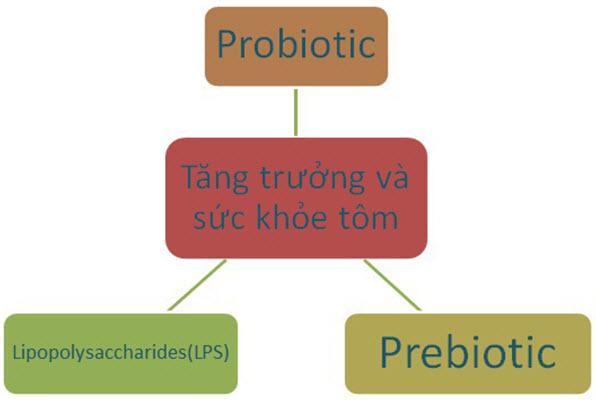 Probiotic

Tăng trưởng và sức khỏe tôm

Lipopolysaccharides(LPS)

Prebiotic